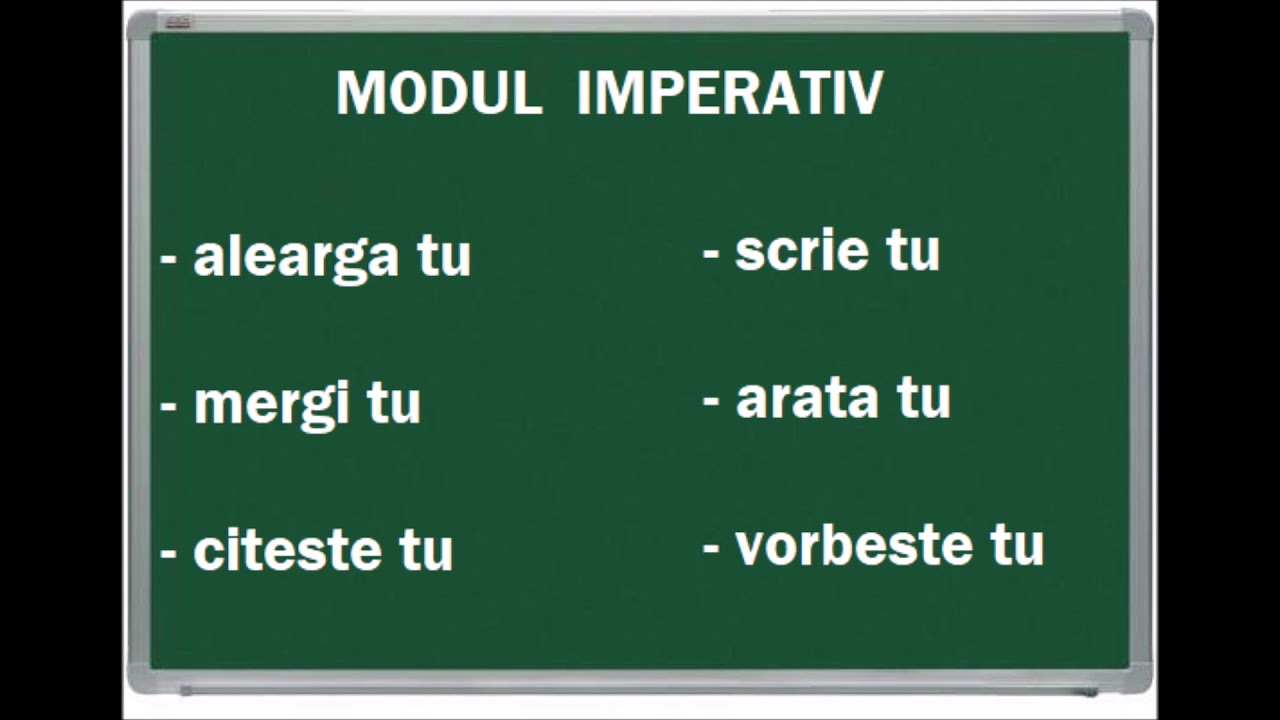 MODUL IMPERATIV

- alearga tu

- mergi tu

- citeste tu

- scrie tu

- arata tu

- vorbeste tu